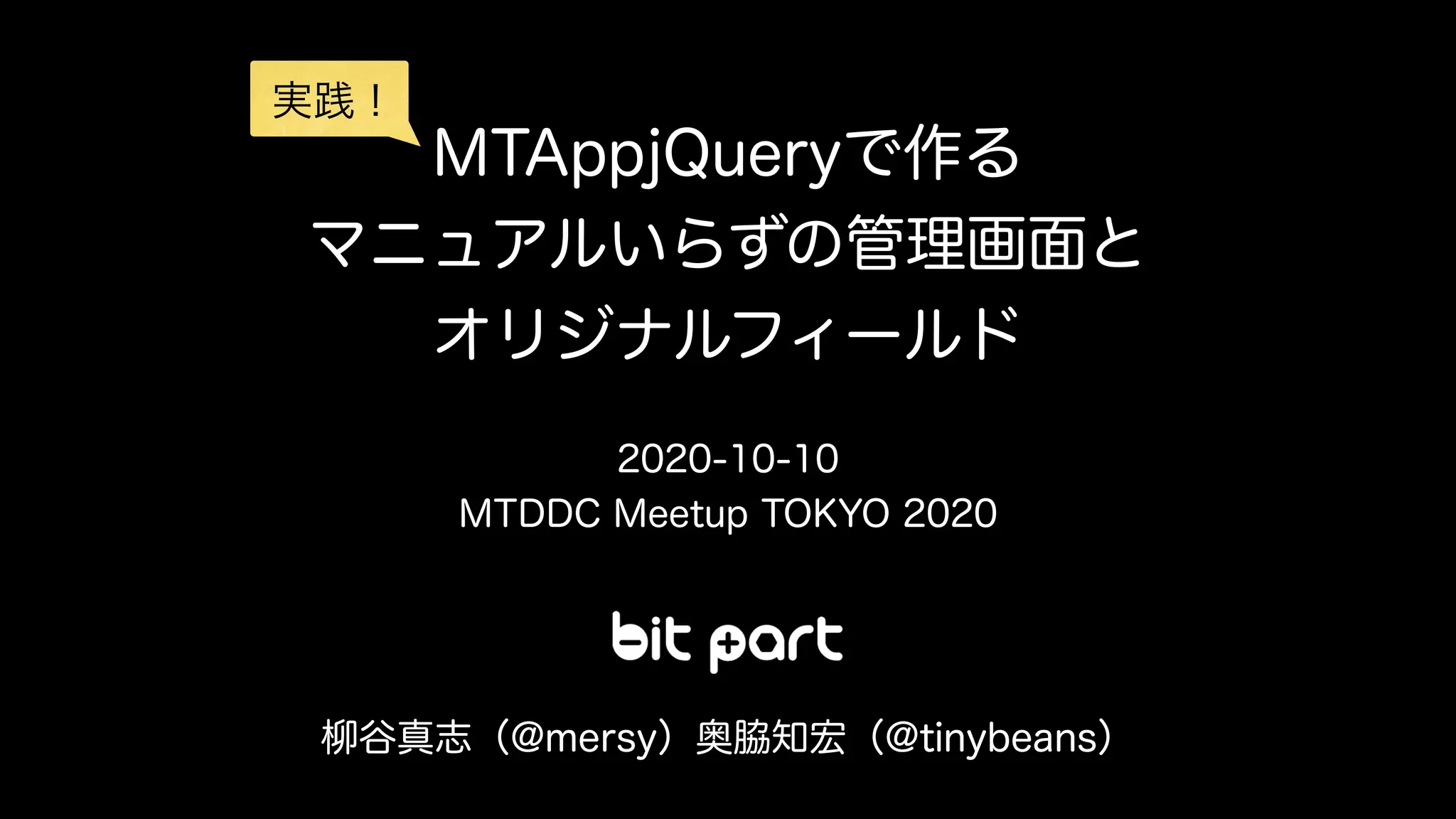 実践！

MTAppjQueryで作る
マニュアルいらずの管理画面と
オリジナルフィールド

2020-10-10
MTDDC Meetup TOKYO 2020

bit part

柳谷真志（@mersy）奥脇知宏（@tinybeans）